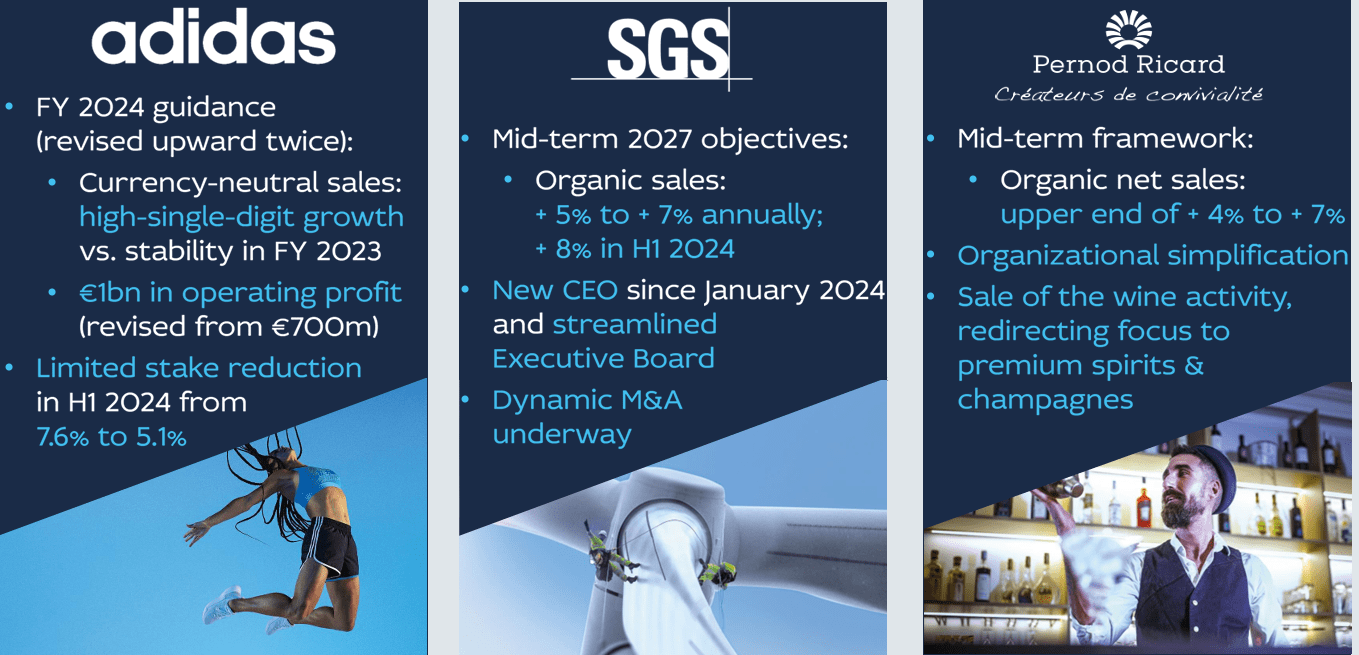 adidas

• FY 2024 guidance (revised upward twice):
  • Currency-neutral sales: high-single-digit growth vs. stability in FY 2023
  • €1bn in operating profit (revised from €700m)
• Limited stake reduction in H1 2024 from 7.6% to 5.1%

SGS

• Mid-term 2027 objectives:
  • Organic sales: + 5% to + 7% annually; + 8% in H1 2024
• New CEO since January 2024 and streamlined Executive Board
• Dynamic M&A underway

Pernod Ricard
Créateurs de convivialité

• Mid-term framework:
  • Organic net sales: upper end of + 4% to + 7%
• Organizational simplification
• Sale of the wine activity, redirecting focus to premium spirits & champagnes